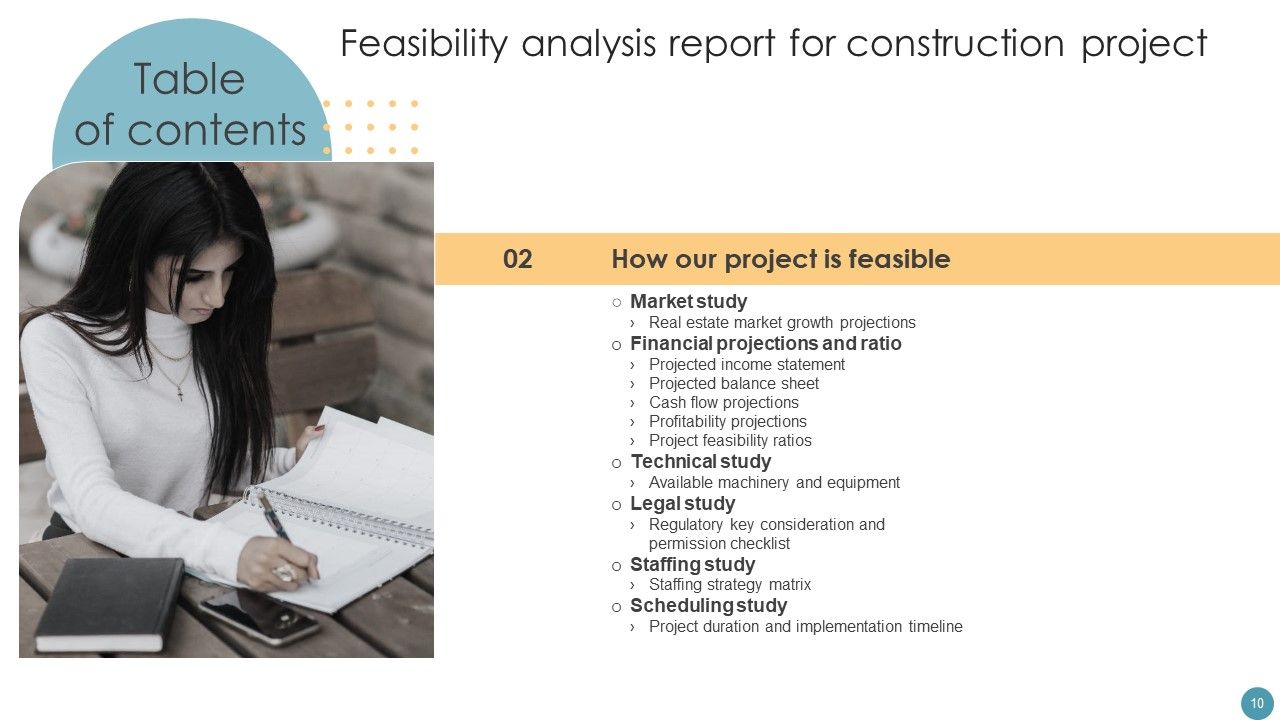 Table of contents

Feasibility analysis report for construction project

02 How our project is feasible

○ Market study
› Real estate market growth projections
○ Financial projections and ratio
› Projected income statement
› Projected balance sheet
› Cash flow projections
› Profitability projections
› Project feasibility ratios
○ Technical study
› Available machinery and equipment
○ Legal study
› Regulatory key consideration and permission checklist
○ Staffing study
› Staffing strategy matrix
○ Scheduling study
› Project duration and implementation timeline

10